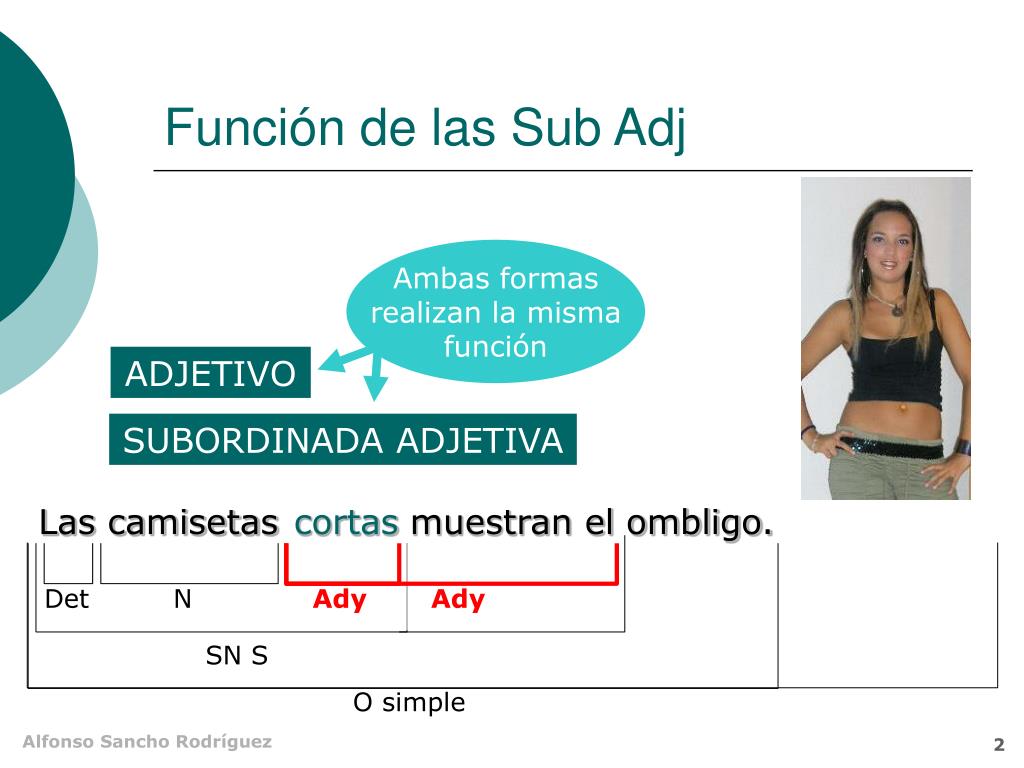 Función de las Sub Adj

Ambas formas realizan la misma función

ADJETIVO

SUBORDINADA ADJETIVA

Las camisetas cortas muestran el ombligo.

Det N Ady Ady

SN S

O simple

Alfonso Sancho Rodríguez

2